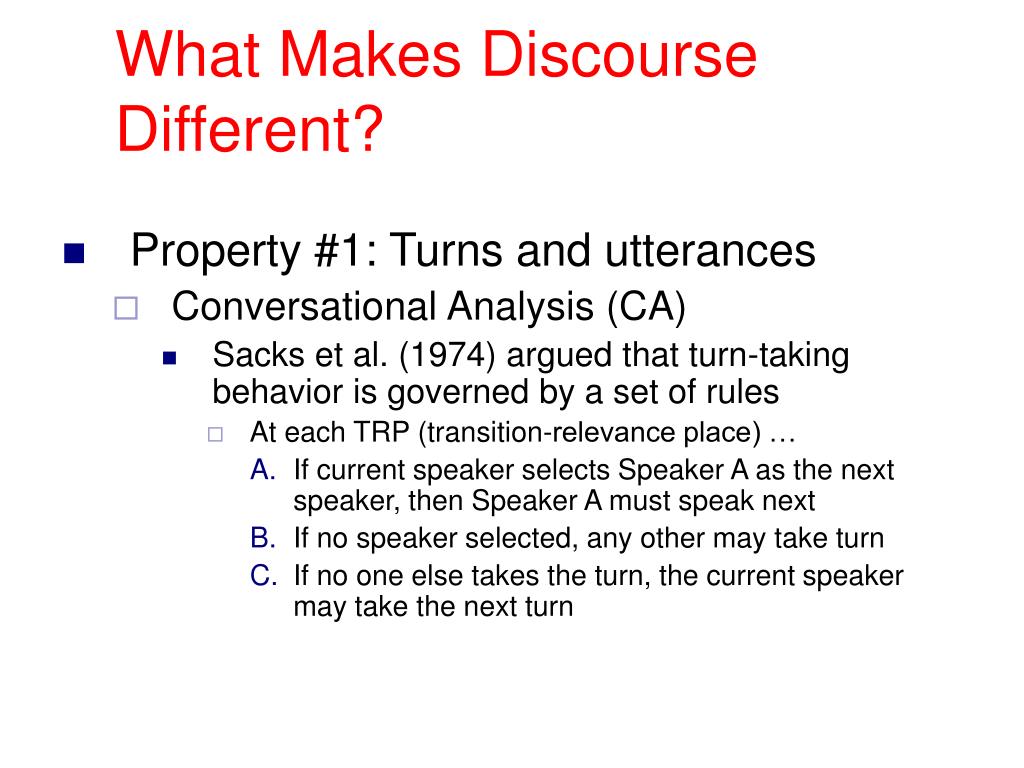 What Makes Discourse Different?

Property #1: Turns and utterances

Conversational Analysis (CA)

Sacks et al. (1974) argued that turn-taking behavior is governed by a set of rules

At each TRP (transition-relevance place) …

A. If current speaker selects Speaker A as the next speaker, then Speaker A must speak next

B. If no speaker selected, any other may take turn

C. If no one else takes the turn, the current speaker may take the next turn